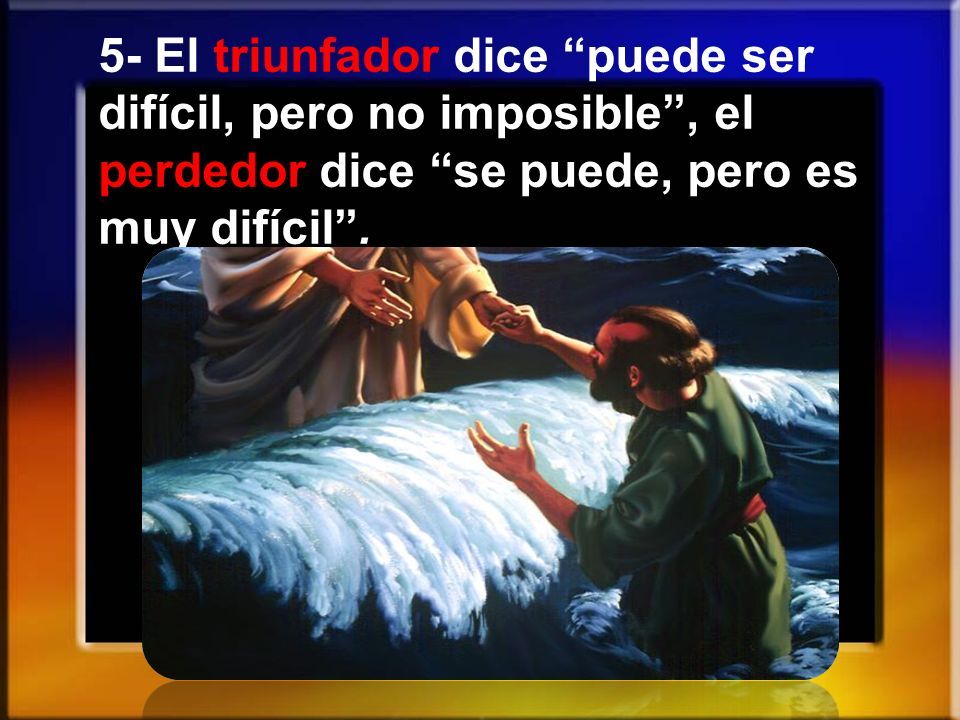 5- El triunfador dice “puede ser difícil, pero no imposible”, el perdedor dice “se puede, pero es muy difícil”.